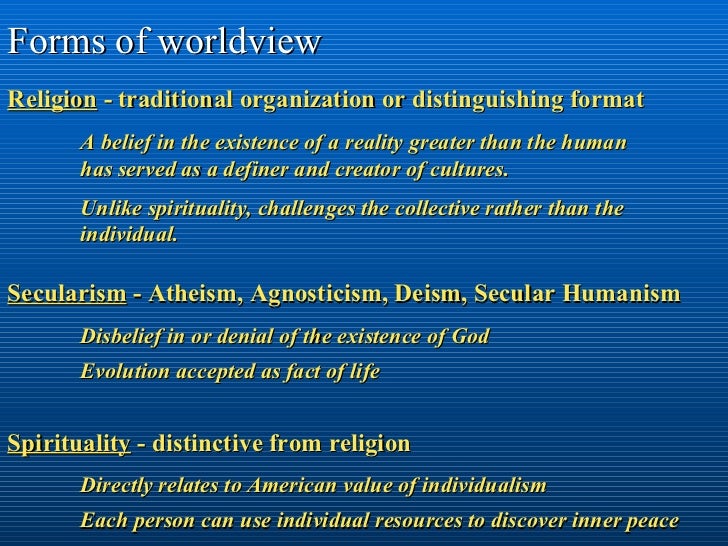 Forms of worldview

Religion - traditional organization or distinguishing format

A belief in the existence of a reality greater than the human has served as a definer and creator of cultures.

Unlike spirituality, challenges the collective rather than the individual.

Secularism - Atheism, Agnosticism, Deism, Secular Humanism

Disbelief in or denial of the existence of God

Evolution accepted as fact of life

Spirituality - distinctive from religion

Directly relates to American value of individualism

Each person can use individual resources to discover inner peace